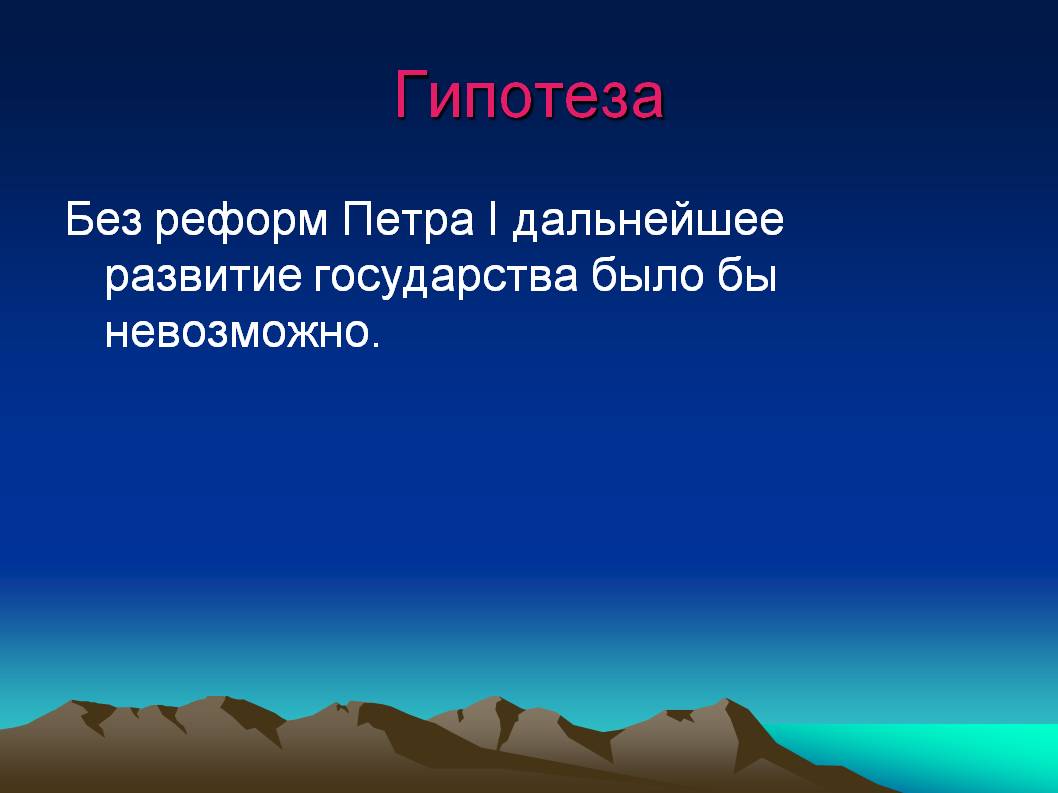 Гипотеза

Без реформ Петра I дальнейшее развитие государства было бы невозможно.